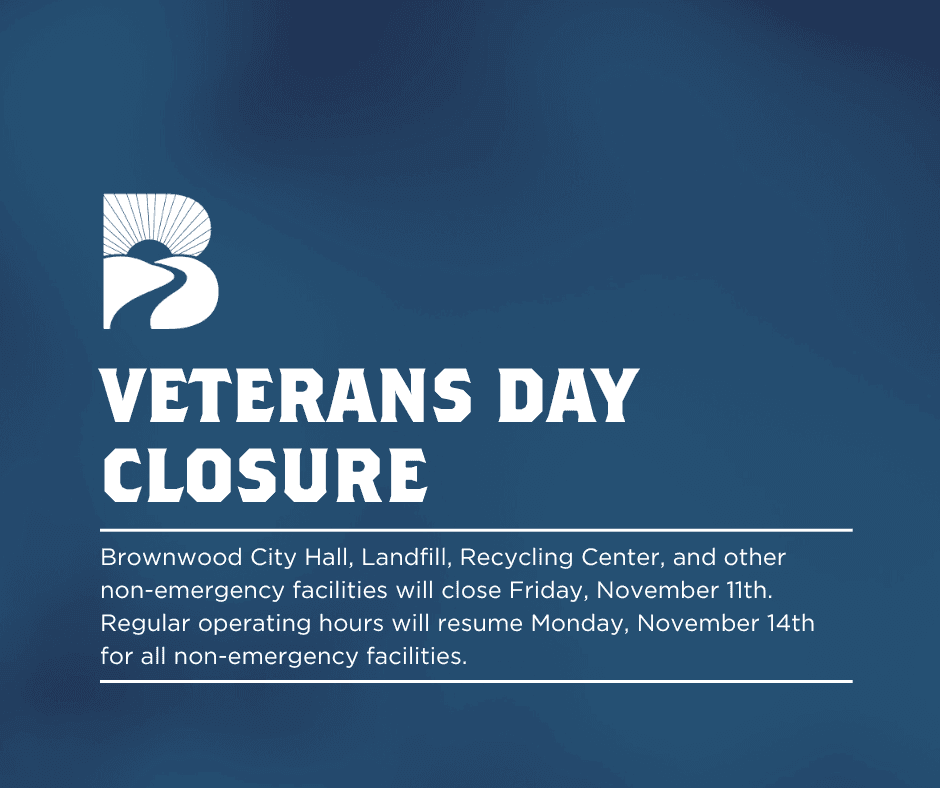 VETERANS DAY CLOSURE

Brownwood City Hall, Landfill, Recycling Center, and other non-emergency facilities will close Friday, November 11th. Regular operating hours will resume Monday, November 14th for all non-emergency facilities.